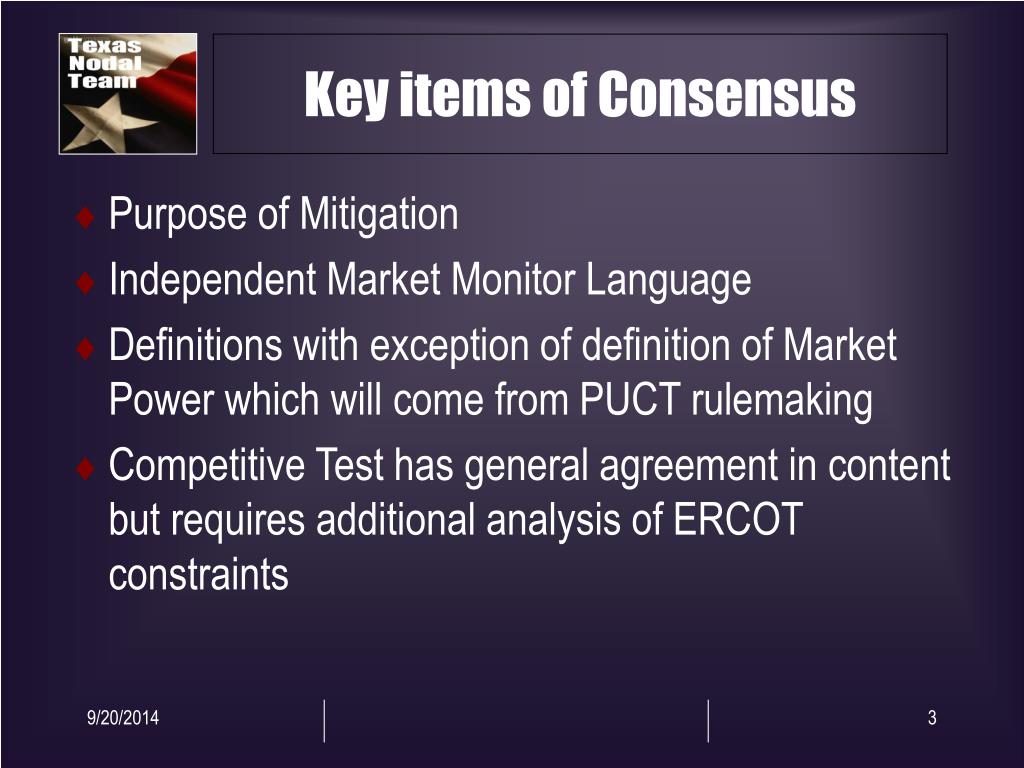 Texas Nodal Team

Key items of Consensus

♦ Purpose of Mitigation
♦ Independent Market Monitor Language
♦ Definitions with exception of definition of Market Power which will come from PUCT rulemaking
♦ Competitive Test has general agreement in content but requires additional analysis of ERCOT constraints

9/20/2014

3